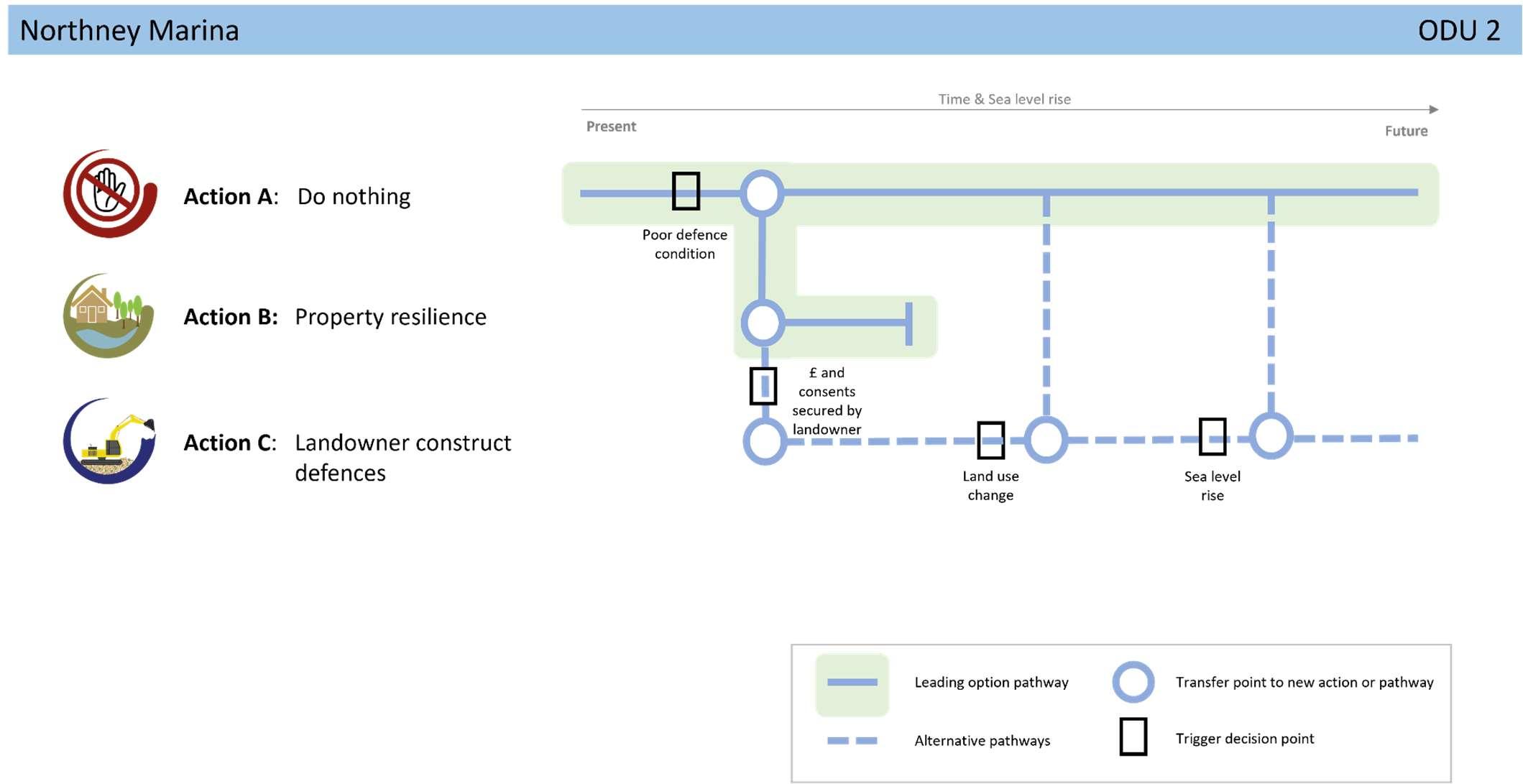 Northney Marina

ODU 2

Action A: Do nothing

Action B: Property resilience

Action C: Landowner construct defences

Time & Sea level rise

Present

Future

Poor defence condition

£ and consents secured by landowner

Land use change

Sea level rise

Leading option pathway

Alternative pathways

Transfer point to new action or pathway

Trigger decision point